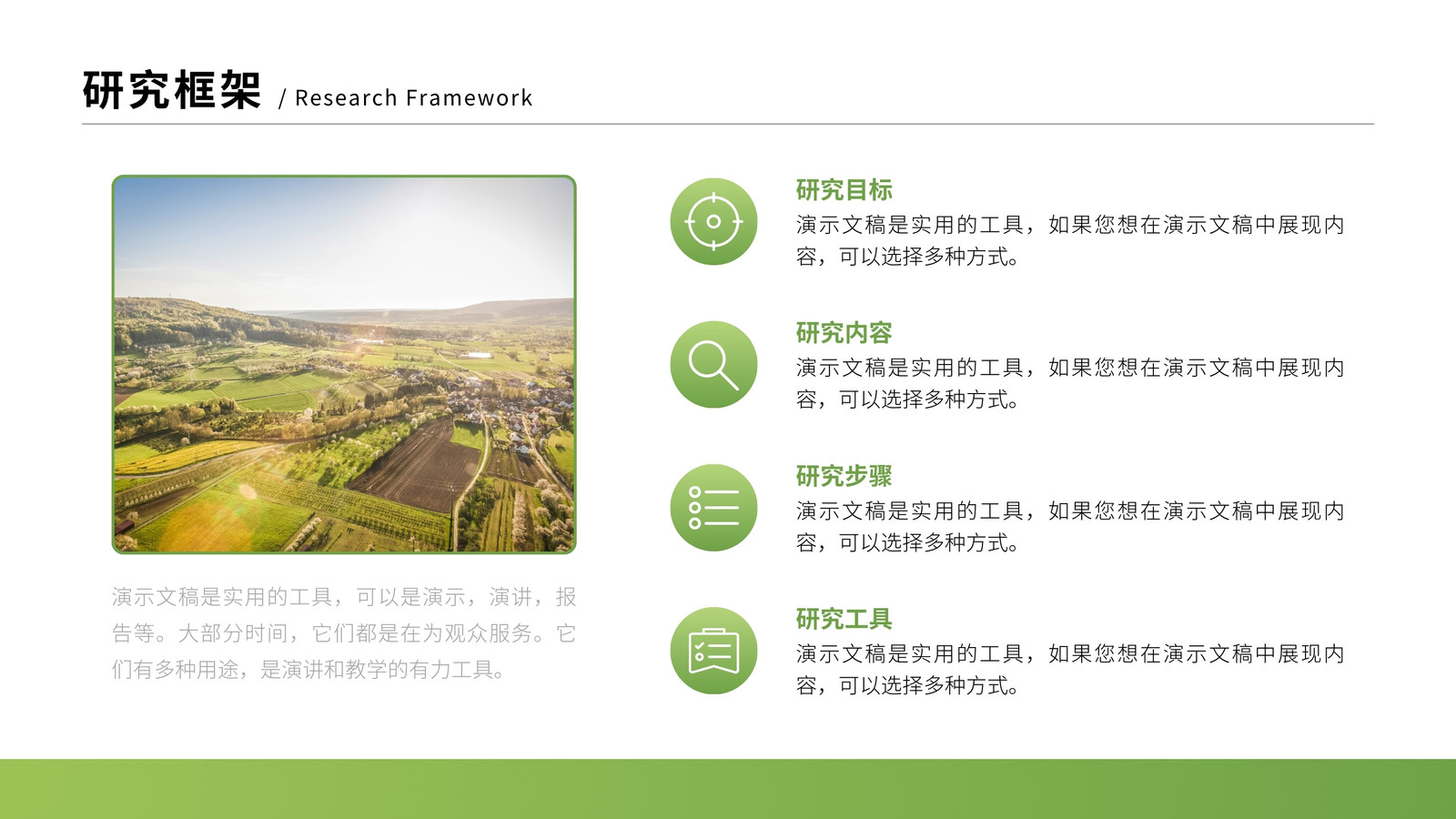 研究框架 / Research Framework

演示文稿是实用的工具，可以是演示，演讲，报告等。大部分时间，它们都是在为观众服务。它们有多种用途，是演讲和教学的有力工具。

研究目标
演示文稿是实用的工具，如果您想在演示文稿中展现内容，可以选择多种方式。

研究内容
演示文稿是实用的工具，如果您想在演示文稿中展现内容，可以选择多种方式。

研究步骤
演示文稿是实用的工具，如果您想在演示文稿中展现内容，可以选择多种方式。

研究工具
演示文稿是实用的工具，如果您想在演示文稿中展现内容，可以选择多种方式。